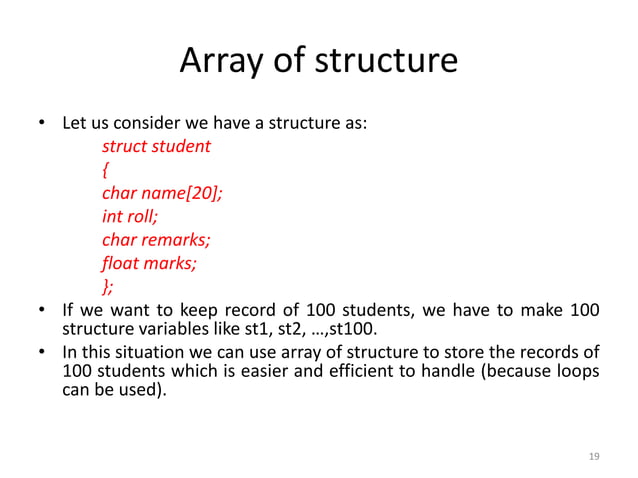 Array of structure

• Let us consider we have a structure as:

struct student
{
char name[20];
int roll;
char remarks;
float marks;
};

• If we want to keep record of 100 students, we have to make 100 structure variables like st1, st2, …,st100.

• In this situation we can use array of structure to store the records of 100 students which is easier and efficient to handle (because loops can be used).

19